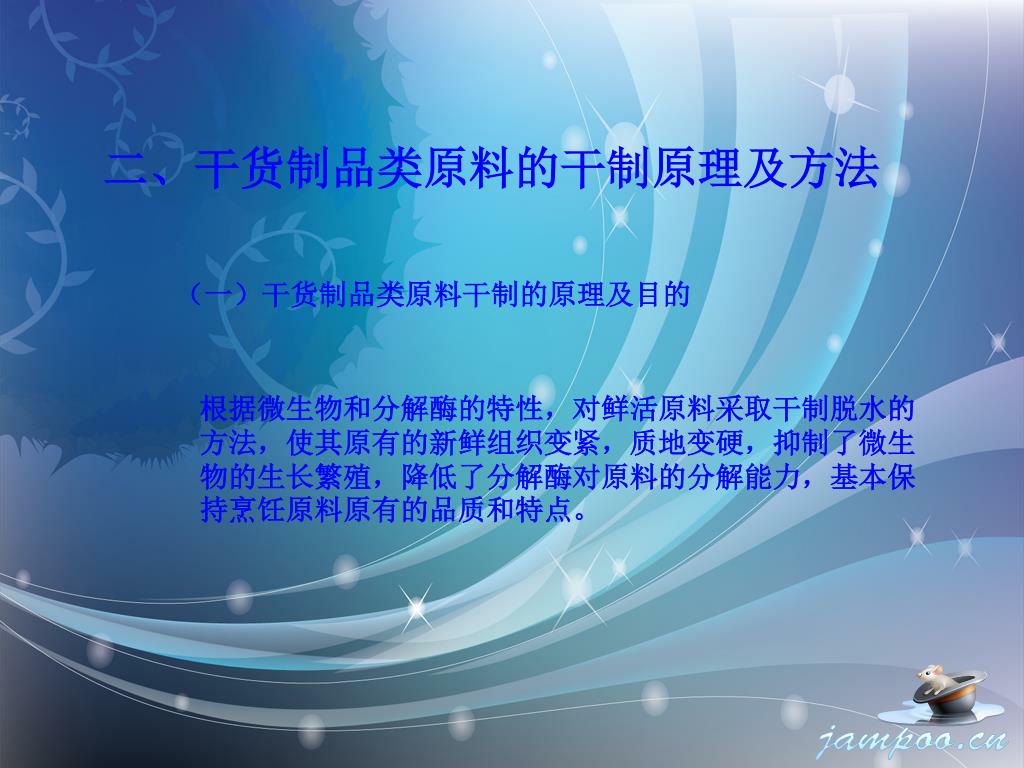 二、干货制品类原料的干制原理及方法

（一）干货制品类原料干制的原理及目的

根据微生物和分解酶的特性，对鲜活原料采取干制脱水的方法，使其原有的新鲜组织变紧，质地变硬，抑制了微生物的生长繁殖，降低了分解酶对原料的分解能力，基本保持烹饪原料原有的品质和特点。

jampoo.cn